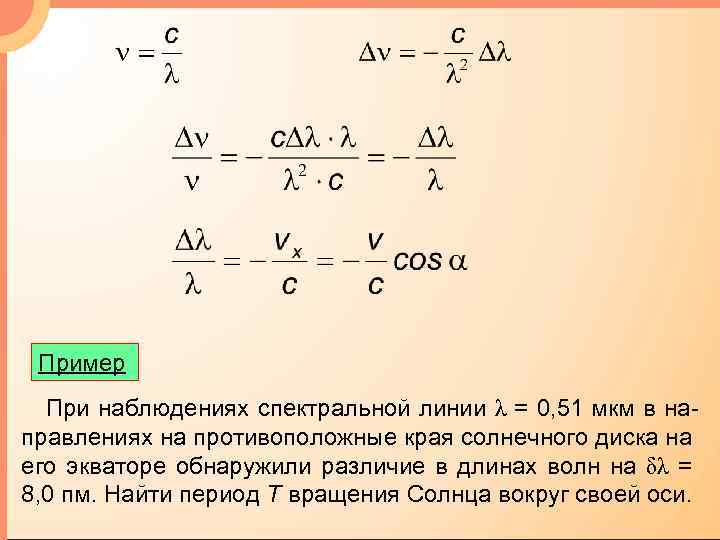 $\nu = \frac{c}{\lambda}$ $\Delta\nu = -\frac{c}{\lambda^2}\Delta\lambda$

$\frac{\Delta\nu}{\nu} = -\frac{c\Delta\lambda \cdot \lambda}{\lambda^2 \cdot c} = -\frac{\Delta\lambda}{\lambda}$

$\frac{\Delta\lambda}{\lambda} = -\frac{v_x}{c} = -\frac{v}{c}\cos\alpha$

Пример

При наблюдениях спектральной линии $\lambda$ = 0,51 мкм в направлениях на противоположные края солнечного диска на его экваторе обнаружили различие в длинах волн на $\delta\lambda$ = 8,0 пм. Найти период $T$ вращения Солнца вокруг своей оси.